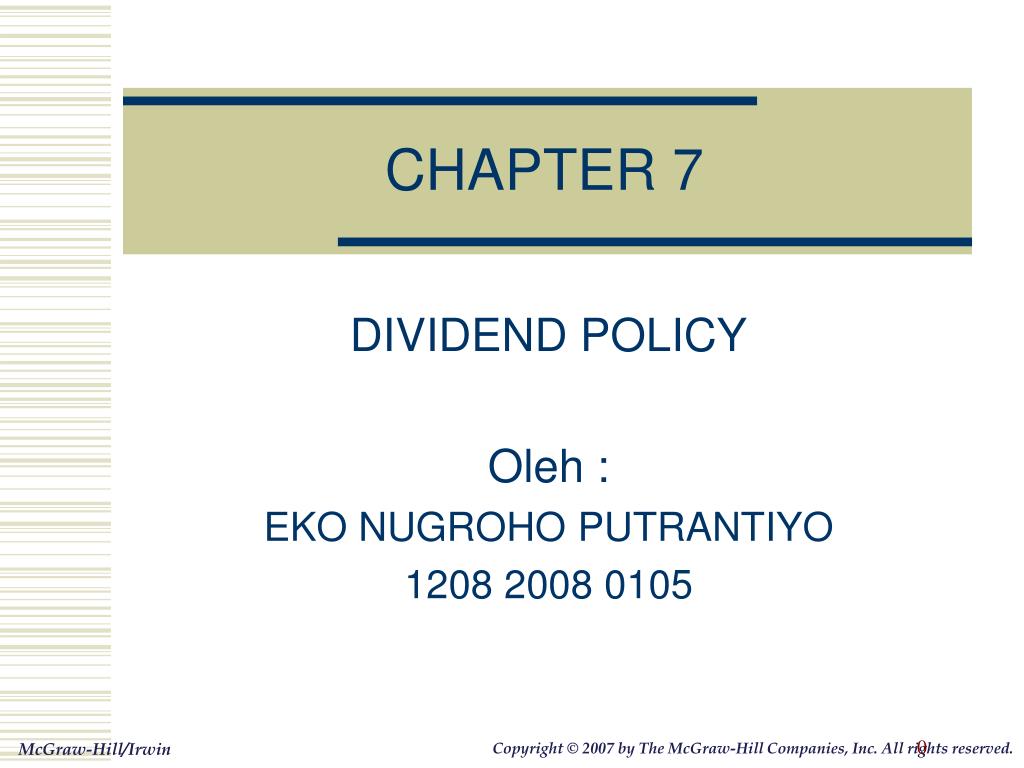 CHAPTER 7

DIVIDEND POLICY

Oleh :
EKO NUGROHO PUTRANTIYO
1208 2008 0105

McGraw-Hill/Irwin

Copyright © 2007 by The McGraw-Hill Companies, Inc. All rights reserved.

0